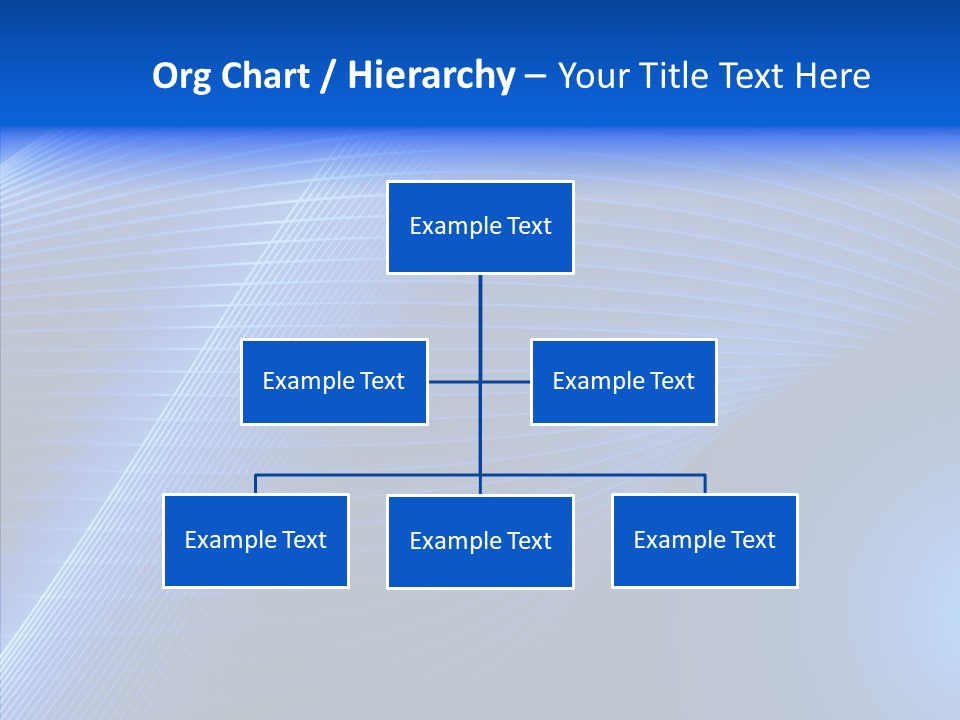 Org Chart / Hierarchy – Your Title Text Here

Example Text

Example Text

Example Text

Example Text

Example Text

Example Text